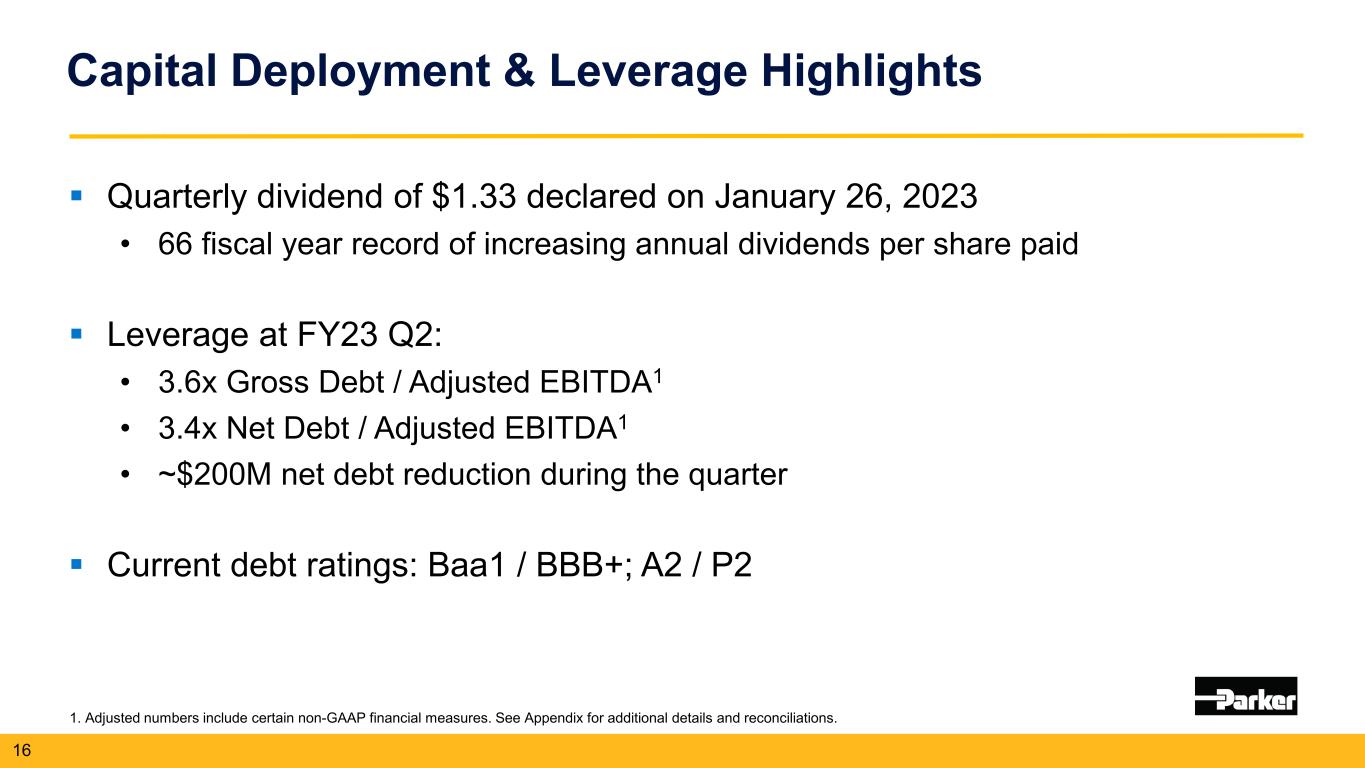 Capital Deployment & Leverage Highlights

▪ Quarterly dividend of \$1.33 declared on January 26, 2023

• 66 fiscal year record of increasing annual dividends per share paid

▪ Leverage at FY23 Q2:

• 3.6x Gross Debt / Adjusted EBITDA$^1$

• 3.4x Net Debt / Adjusted EBITDA$^1$

• ~\$200M net debt reduction during the quarter

▪ Current debt ratings: Baa1 / BBB+; A2 / P2

1. Adjusted numbers include certain non-GAAP financial measures. See Appendix for additional details and reconciliations.

Parker

16